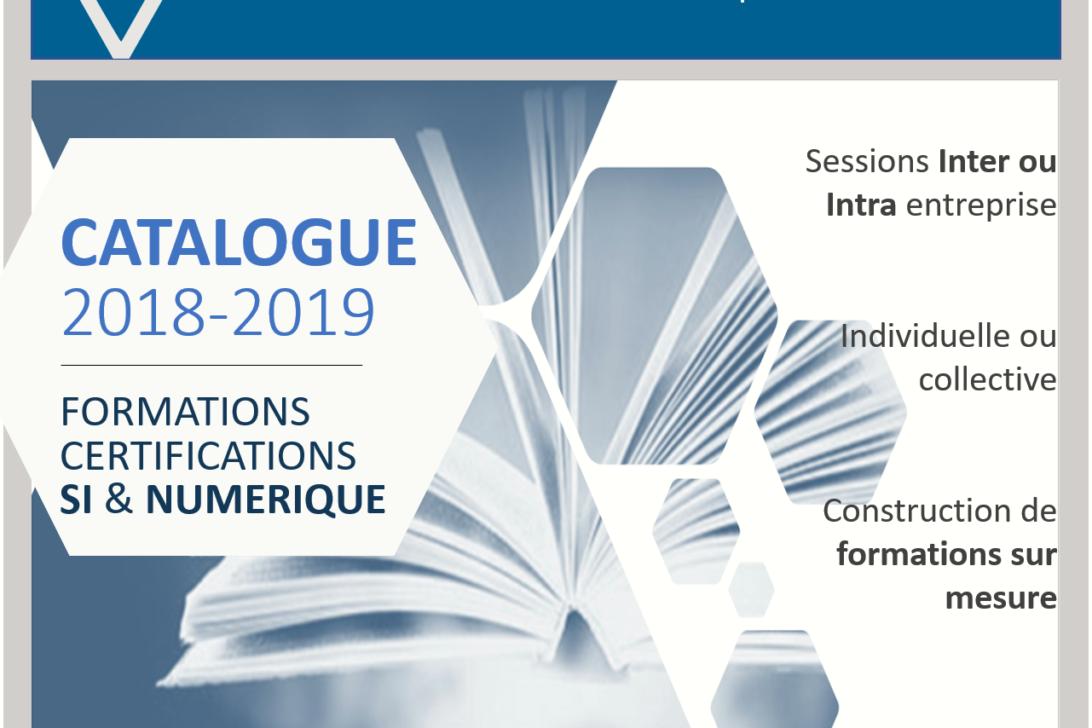 CATALOGUE
2018-2019

FORMATIONS
CERTIFICATIONS
SI & NUMERIQUE

Sessions Inter ou Intra entreprise

Individuelle ou collective

Construction de formations sur mesure